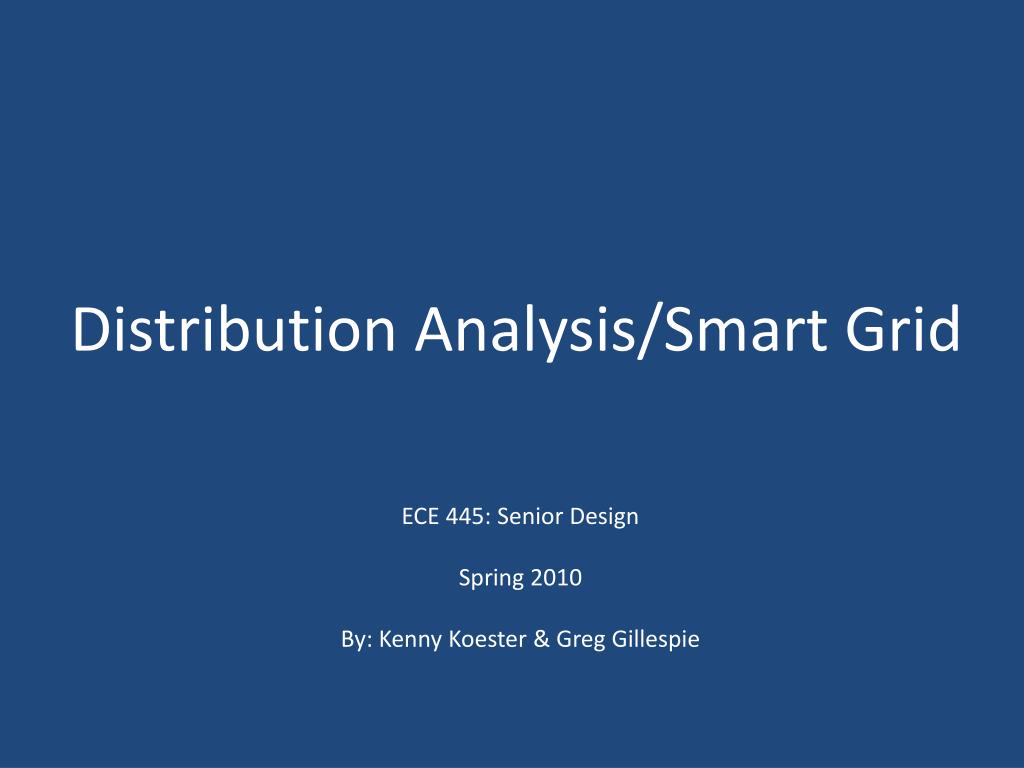 Distribution Analysis/Smart Grid

ECE 445: Senior Design

Spring 2010

By: Kenny Koester & Greg Gillespie